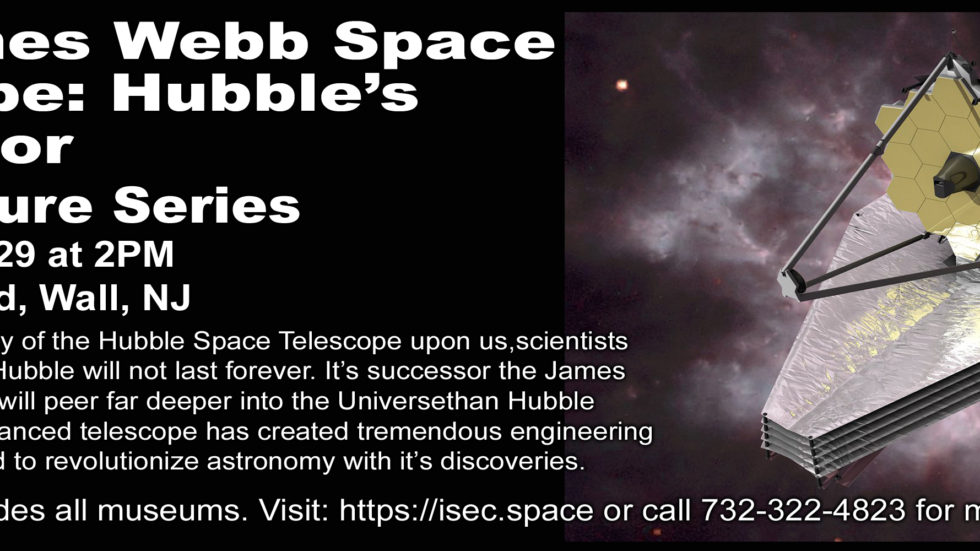 mes Webb Space
pe: Hubble's
or
ure Series
29 at 2PM
d, Wall, NJ

y of the Hubble Space Telescope upon us,scientists Hubble will not last forever. It's successor the James will peer far deeper into the Universethan Hubble anced telescope has created tremendous engineering d to revolutionize astronomy with it's discoveries.

des all museums. Visit: https://isec.space or call 732-322-4823 for m